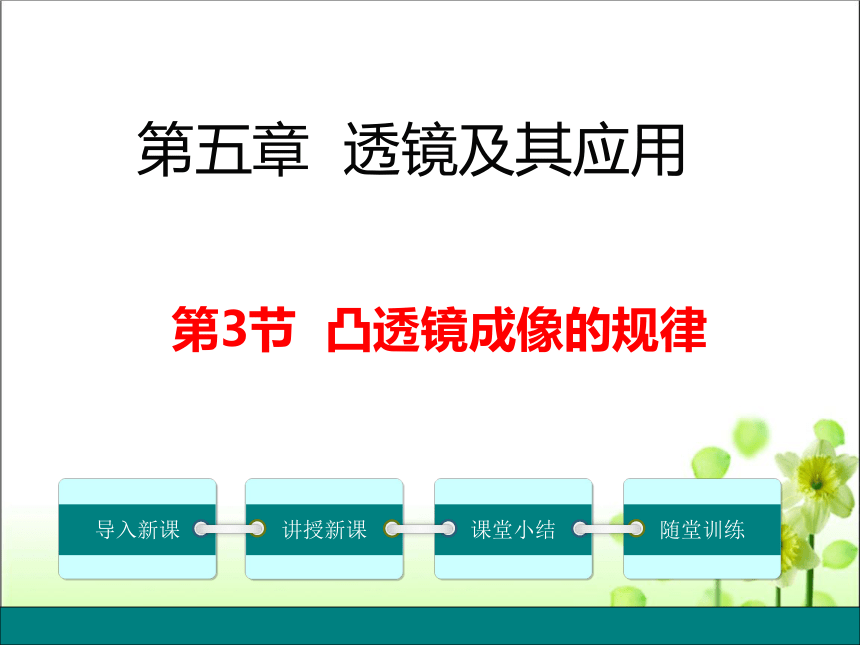 第五章 透镜及其应用

第3节 凸透镜成像的规律

导入新课

讲授新课

课堂小结

随堂训练